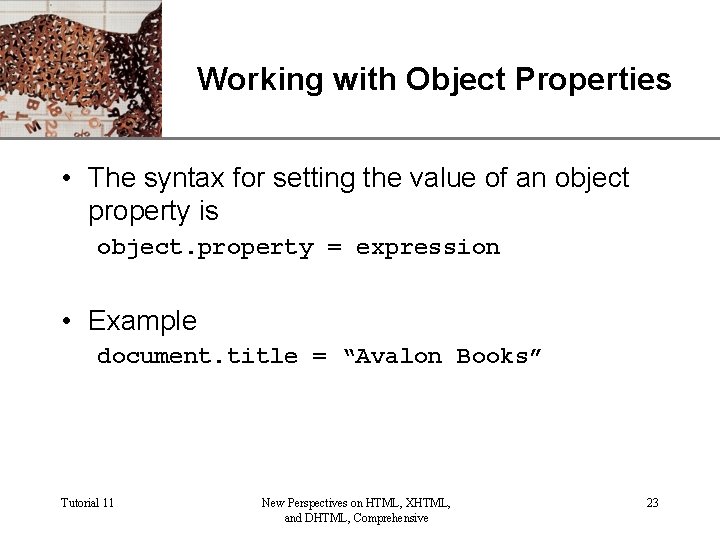 Working with Object Properties

• The syntax for setting the value of an object property is

object.property = expression

• Example

document.title = “Avalon Books”

Tutorial 11

New Perspectives on HTML, XHTML, and DHTML, Comprehensive

23